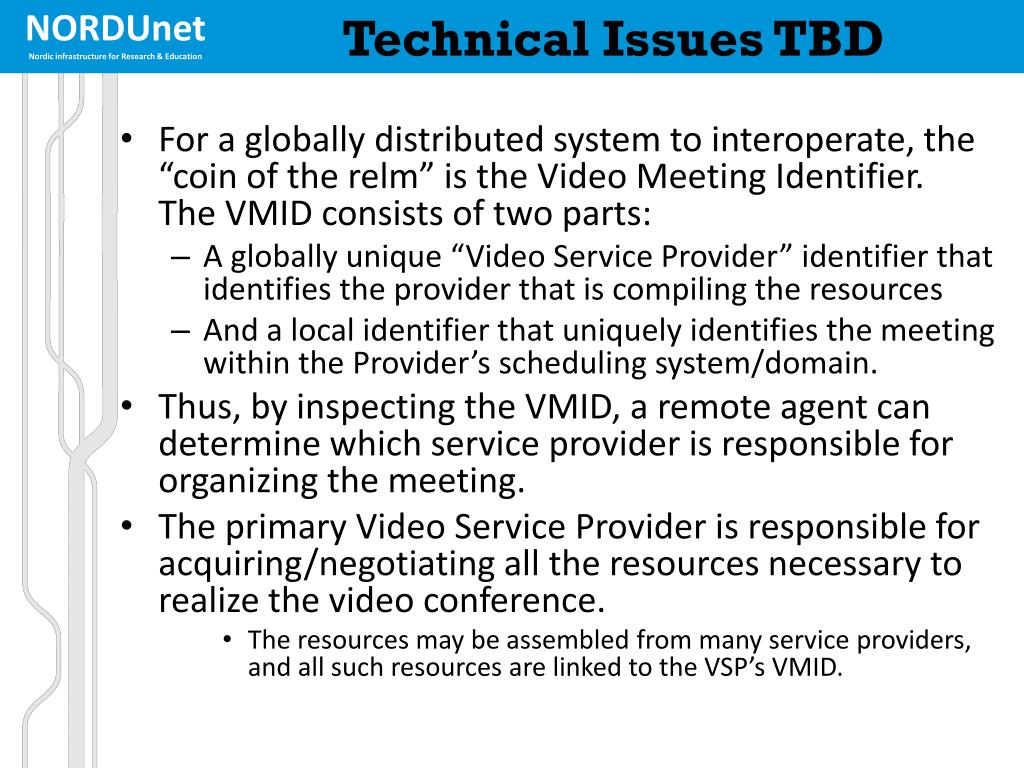 NORDUnet
Nordic infrastructure for Research & Education

Technical Issues TBD

• For a globally distributed system to interoperate, the “coin of the relm” is the Video Meeting Identifier. The VMID consists of two parts:
– A globally unique “Video Service Provider” identifier that identifies the provider that is compiling the resources
– And a local identifier that uniquely identifies the meeting within the Provider’s scheduling system/domain.
• Thus, by inspecting the VMID, a remote agent can determine which service provider is responsible for organizing the meeting.
• The primary Video Service Provider is responsible for acquiring/negotiating all the resources necessary to realize the video conference.
• The resources may be assembled from many service providers, and all such resources are linked to the VSP’s VMID.